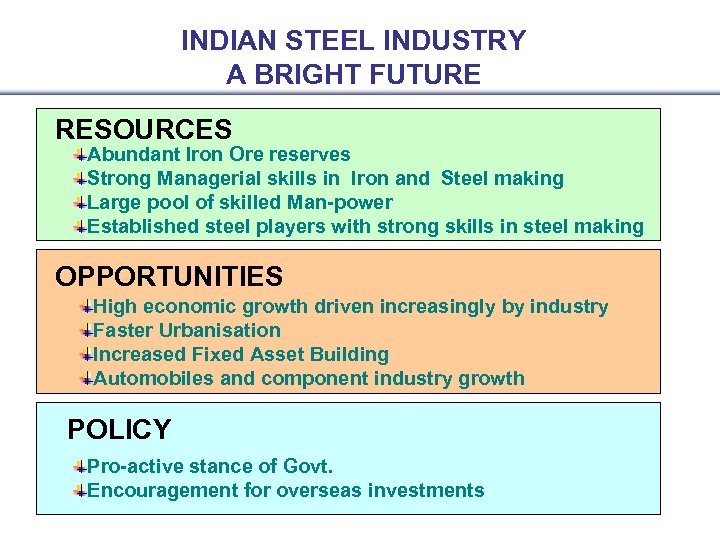 INDIAN STEEL INDUSTRY
A BRIGHT FUTURE

RESOURCES
Abundant Iron Ore reserves
Strong Managerial skills in Iron and Steel making
Large pool of skilled Man-power
Established steel players with strong skills in steel making

OPPORTUNITIES
High economic growth driven increasingly by industry
Faster Urbanisation
Increased Fixed Asset Building
Automobiles and component industry growth

POLICY
Pro-active stance of Govt.
Encouragement for overseas investments